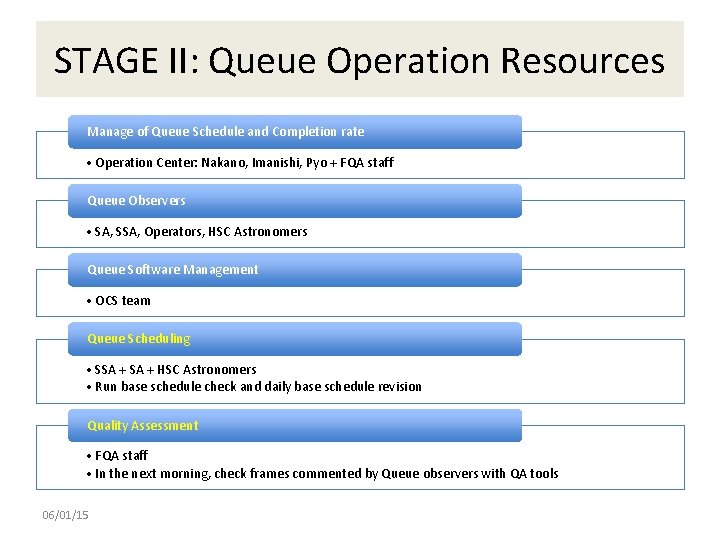 STAGE II: Queue Operation Resources

Manage of Queue Schedule and Completion rate

• Operation Center: Nakano, Imanishi, Pyo + FQA staff

Queue Observers

• SA, SSA, Operators, HSC Astronomers

Queue Software Management

• OCS team

Queue Scheduling

• SSA + SA + HSC Astronomers
• Run base schedule check and daily base schedule revision

Quality Assessment

• FQA staff
• In the next morning, check frames commented by Queue observers with QA tools

06/01/15